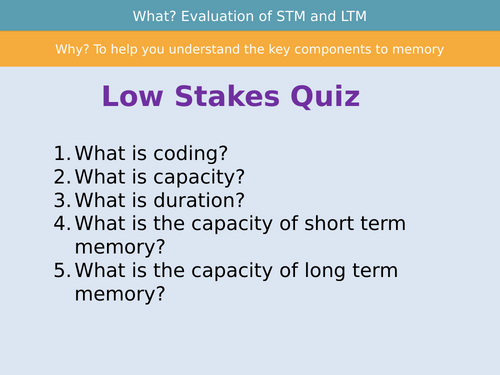 What? Evaluation of STM and LTM

Why? To help you understand the key components to memory

Low Stakes Quiz

1. What is coding?
2. What is capacity?
3. What is duration?
4. What is the capacity of short term memory?
5. What is the capacity of long term memory?